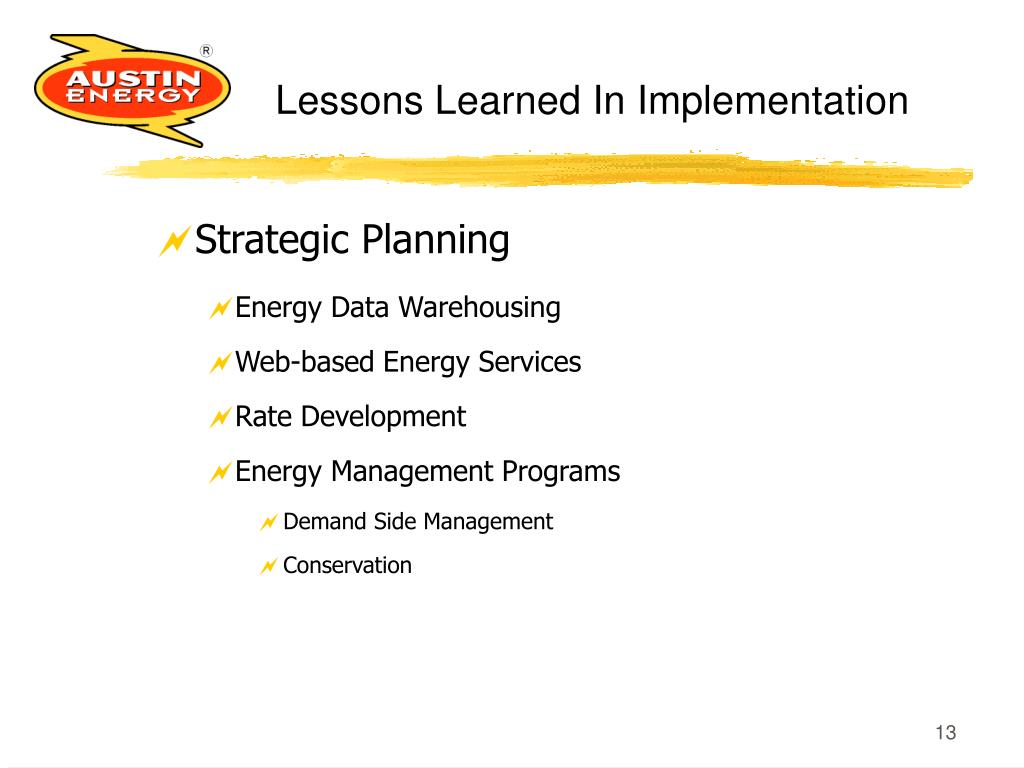 AUSTIN ENERGY ®

Lessons Learned In Implementation

Strategic Planning

Energy Data Warehousing

Web-based Energy Services

Rate Development

Energy Management Programs

Demand Side Management

Conservation

13